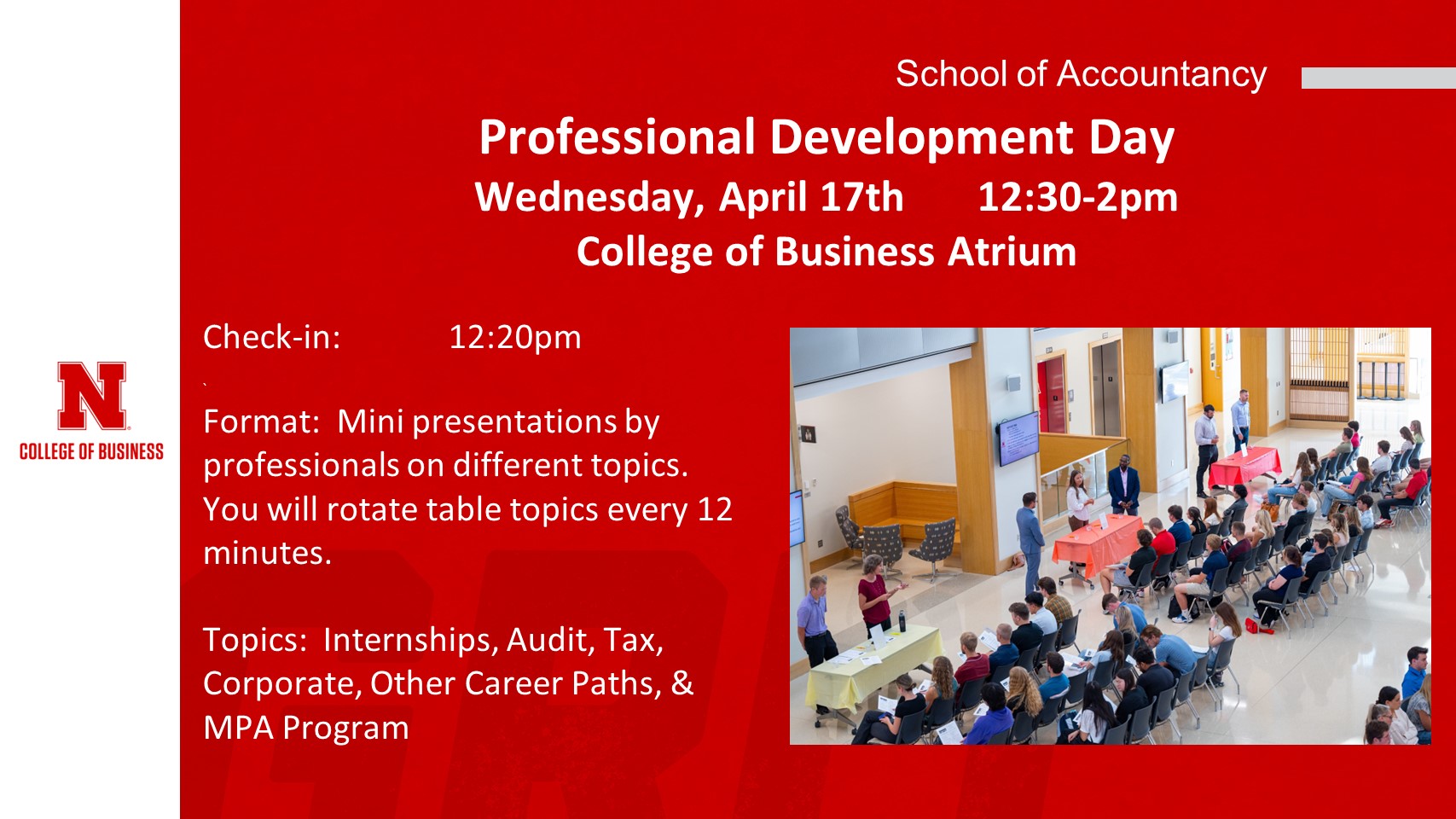 N
COLLEGE OF BUSINESS

School of Accountancy

Professional Development Day
Wednesday, April 17th 12:30-2pm
College of Business Atrium

Check-in: 12:20pm

`

Format: Mini presentations by professionals on different topics. You will rotate table topics every 12 minutes.

Topics: Internships, Audit, Tax, Corporate, Other Career Paths, & MPA Program